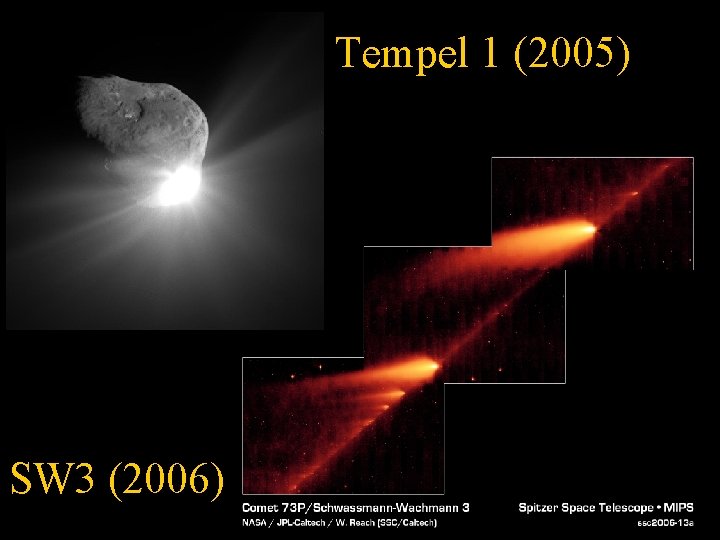 Tempel 1 (2005)

SW3 (2006)

Comet 73P/Schwassmann-Wachmann 3
NASA / JPL-Caltech / W. Reach (SSC/Caltech)

Spitzer Space Telescope • MIPS
ssc2006-13a